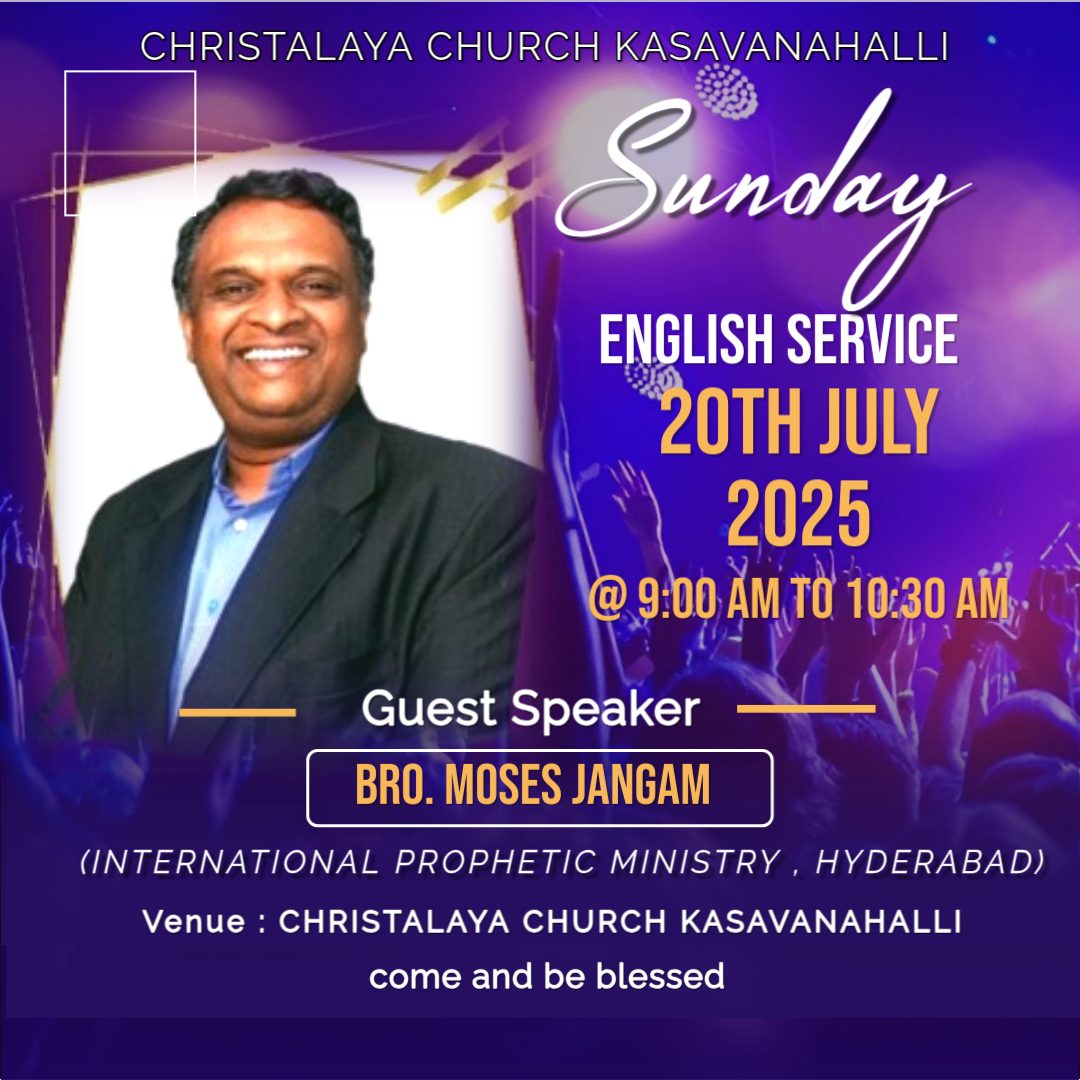 CHRISTALAYA CHURCH KASAVANAHALLI

Sunday

ENGLISH SERVICE
20TH JULY
2025
@ 9:00 AM TO 10:30 AM

Guest Speaker

BRO. MOSES JANGAM

(INTERNATIONAL PROPHETIC MINISTRY , HYDERABAD)

Venue : CHRISTALAYA CHURCH KASAVANAHALLI
come and be blessed